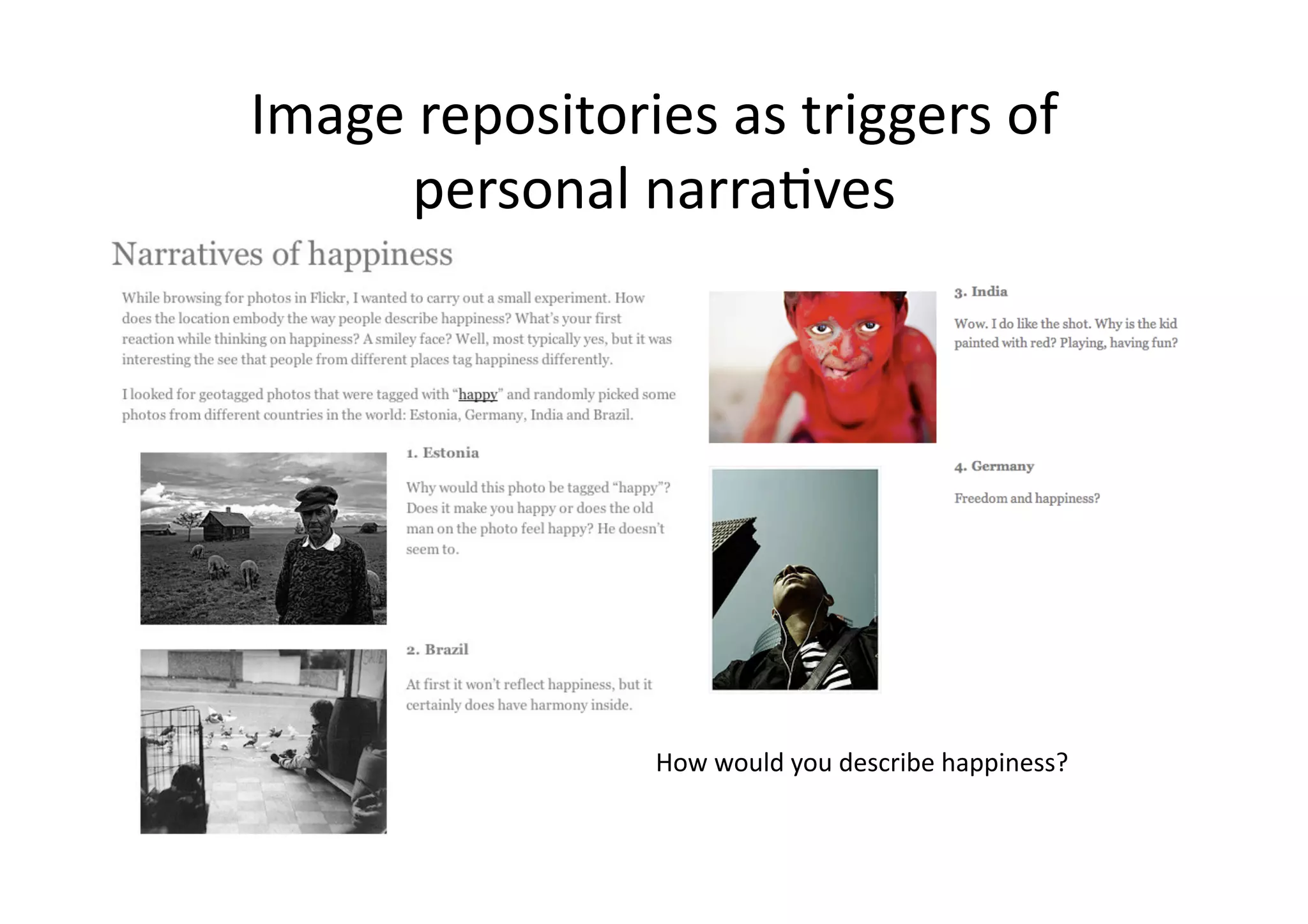 Image repositories as triggers of personal narratives

Narratives of happiness

While browsing for photos in Flickr, I wanted to carry out a small experiment. How does the location embody the way people describe happiness? What's your first reaction while thinking on happiness? A smiley face? Well, most typically yes, but it was interesting the see that people from different places tag happiness differently.

I looked for geotagged photos that were tagged with "happy" and randomly picked some photos from different countries in the world: Estonia, Germany, India and Brazil.

1. Estonia

Why would this photo be tagged "happy"? Does it make you happy or does the old man on the photo feel happy? He doesn't seem to.

2. Brazil

At first it won't reflect happiness, but it certainly does have harmony inside.

3. India

Wow. I do like the shot. Why is the kid painted with red? Playing, having fun?

4. Germany

Freedom and happiness?

How would you describe happiness?